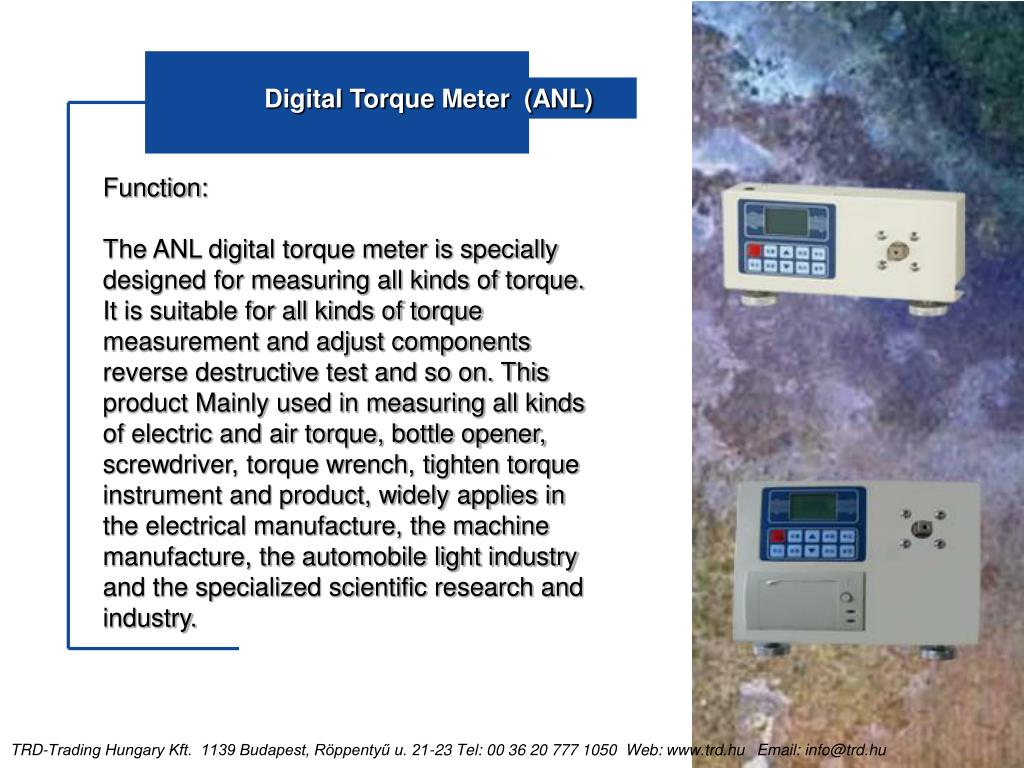 Digital Torque Meter (ANL)

Function:

The ANL digital torque meter is specially designed for measuring all kinds of torque. It is suitable for all kinds of torque measurement and adjust components reverse destructive test and so on. This product Mainly used in measuring all kinds of electric and air torque, bottle opener, screwdriver, torque wrench, tighten torque instrument and product, widely applies in the electrical manufacture, the machine manufacture, the automobile light industry and the specialized scientific research and industry.

TRD-Trading Hungary Kft. 1139 Budapest, Röppentyű u. 21-23 Tel: 00 36 20 777 1050 Web: www.trd.hu Email: info@trd.hu